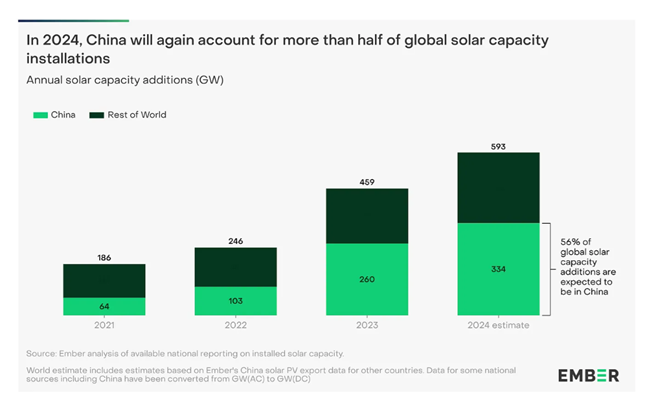 In 2024, China will again account for more than half of global solar capacity installations

Annual solar capacity additions (GW)

China Rest of World

186
64
2021

246
103
2022

459
260
2023

593
334
2024 estimate

56% of global solar capacity additions are expected to be in China

Source: Ember analysis of available national reporting on installed solar capacity.

World estimate includes estimates based on Ember's China solar PV export data for other countries. Data for some national sources including China have been converted from GW(AC) to GW(DC)

EMBER